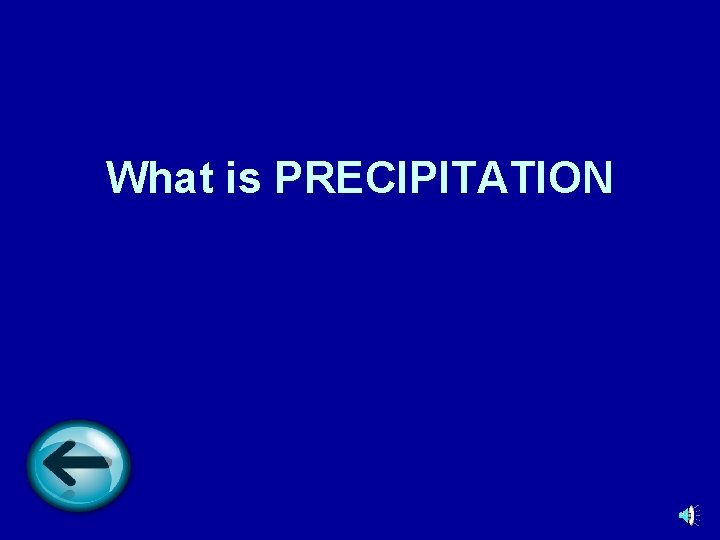 What is PRECIPITATION